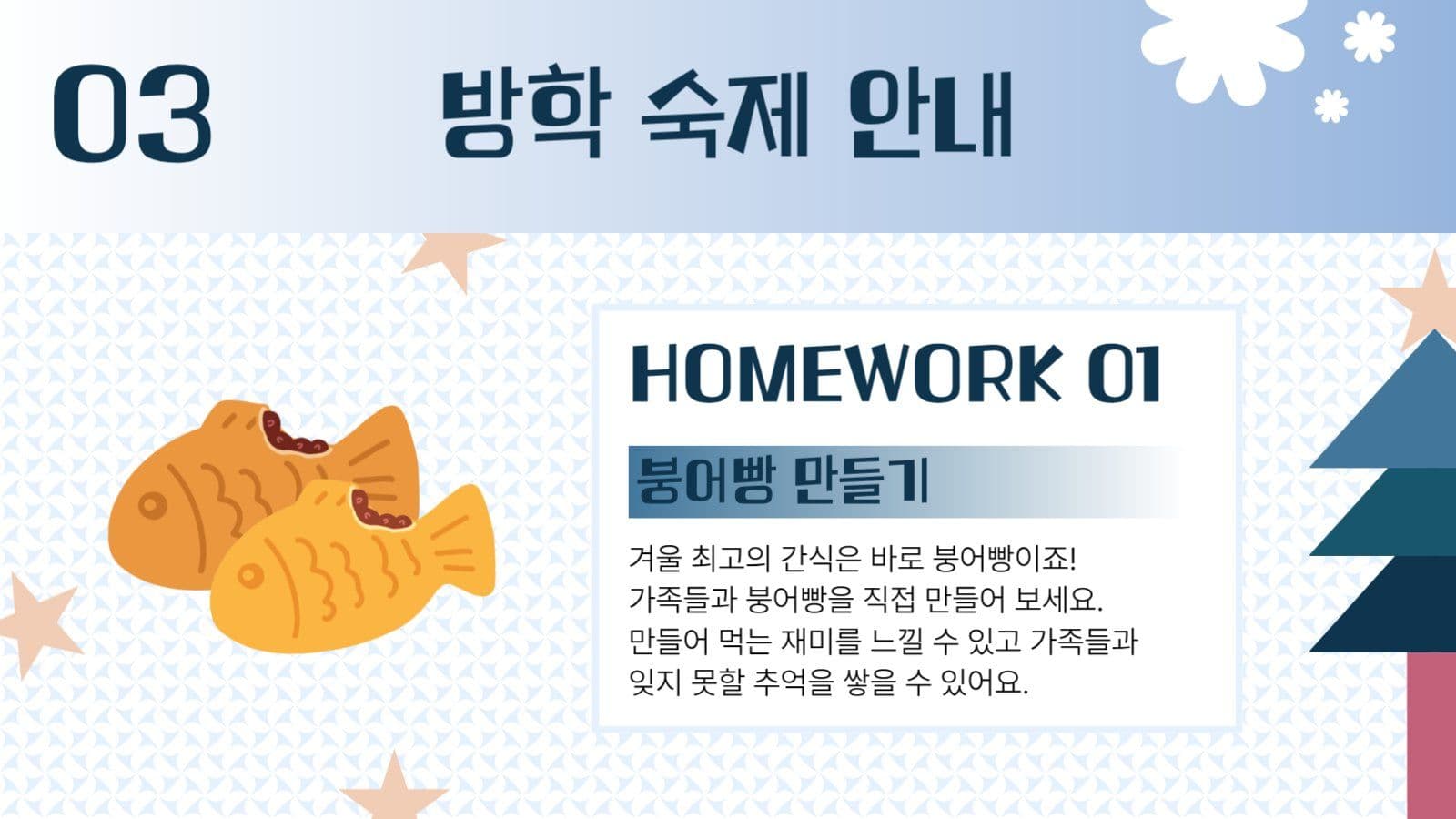 03

방학 숙제 안내

HOMEWORK 01

붕어빵 만들기

겨울 최고의 간식은 바로 붕어빵이죠! 가족들과 붕어빵을 직접 만들어 보세요. 만들어 먹는 재미를 느낄 수 있고 가족들과 잊지 못할 추억을 쌓을 수 있어요.